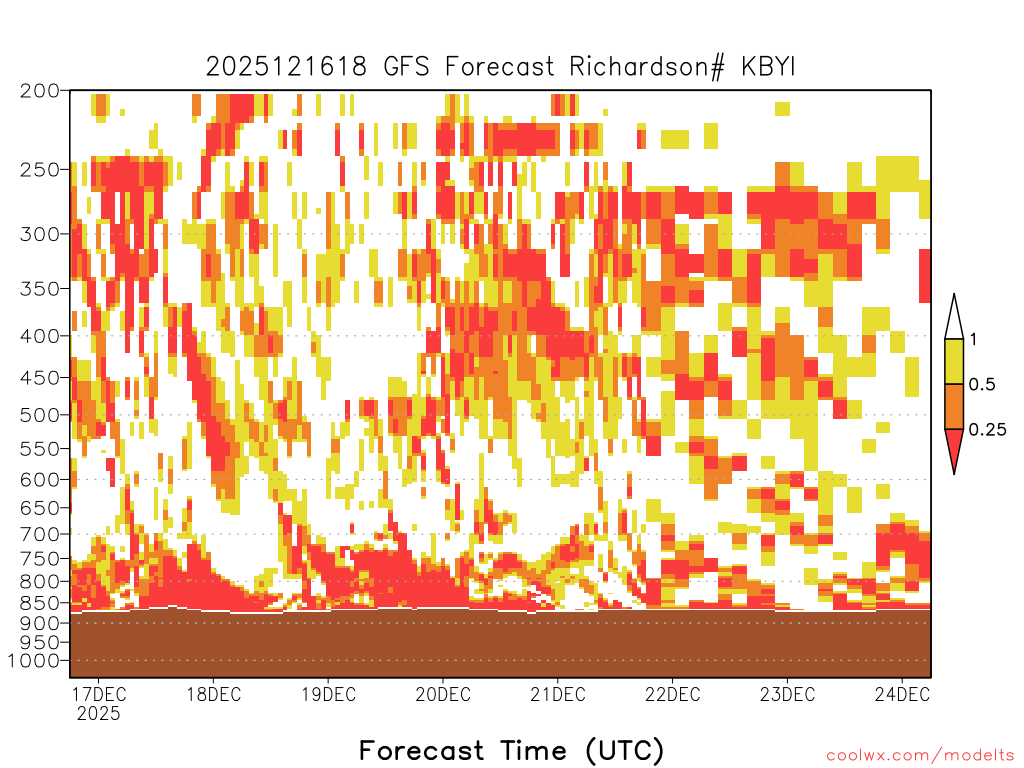 2025121618 GFS Forecast Richardson# KBYI

200
250
300
350
400
450
500
550
600
650
700
750
800
850
900
950
1000

1
0.5
0.25

17DEC
2025
18DEC
19DEC
20DEC
21DEC
22DEC
23DEC
24DEC

Forecast Time (UTC)

coolwx.com/modelts